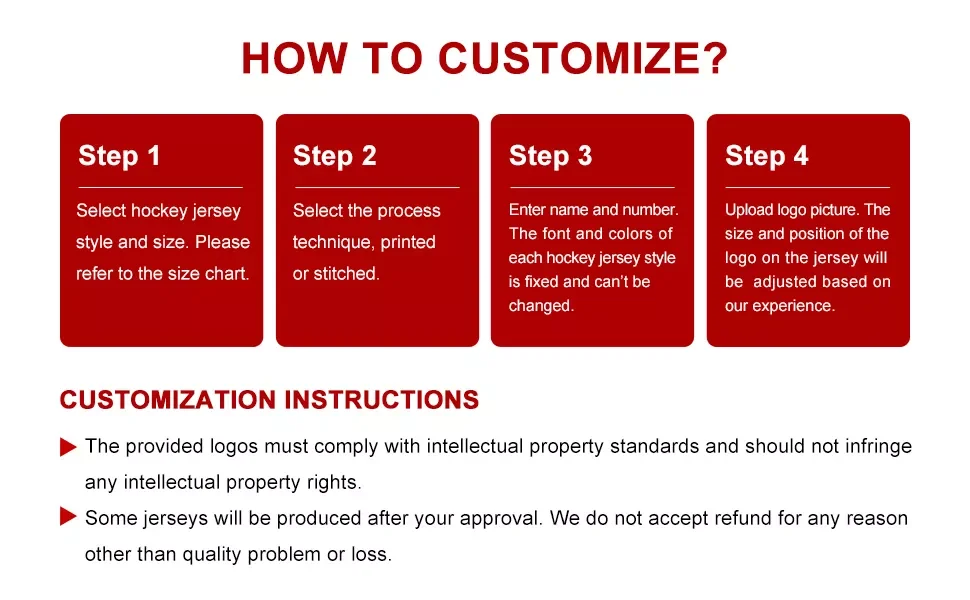 HOW TO CUSTOMIZE?

Step 1

Select hockey jersey style and size. Please refer to the size chart.

Step 2

Select the process technique, printed or stitched.

Step 3

Enter name and number. The font and colors of each hockey jersey style is fixed and can't be changed.

Step 4

Upload logo picture. The size and position of the logo on the jersey will be adjusted based on our experience.

CUSTOMIZATION INSTRUCTIONS

The provided logos must comply with intellectual property standards and should not infringe any intellectual property rights.

Some jerseys will be produced after your approval. We do not accept refund for any reason other than quality problem or loss.